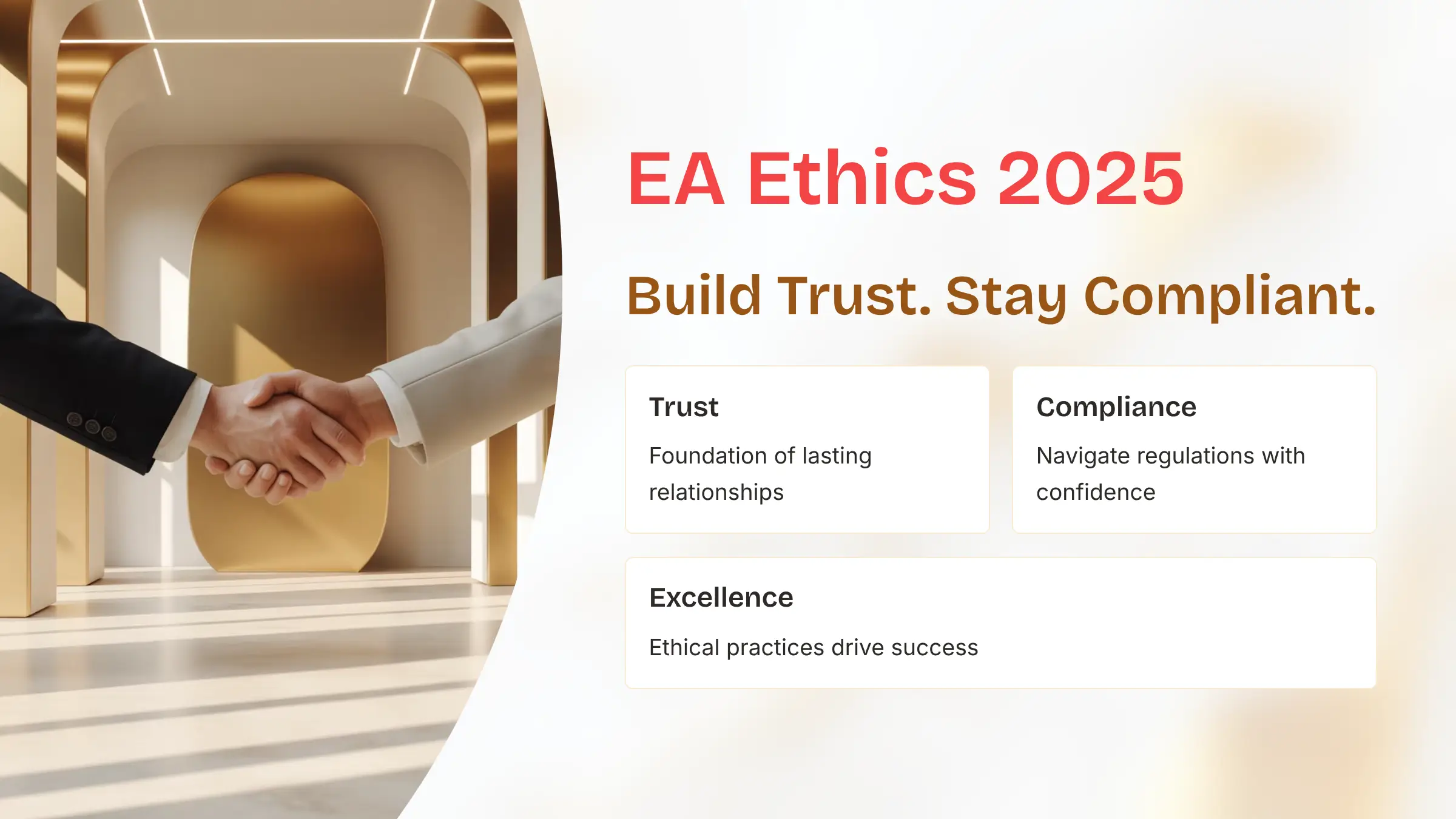 EA Ethics 2025

Build Trust. Stay Compliant.

Trust

Foundation of lasting relationships

Compliance

Navigate regulations with confidence

Excellence

Ethical practices drive success